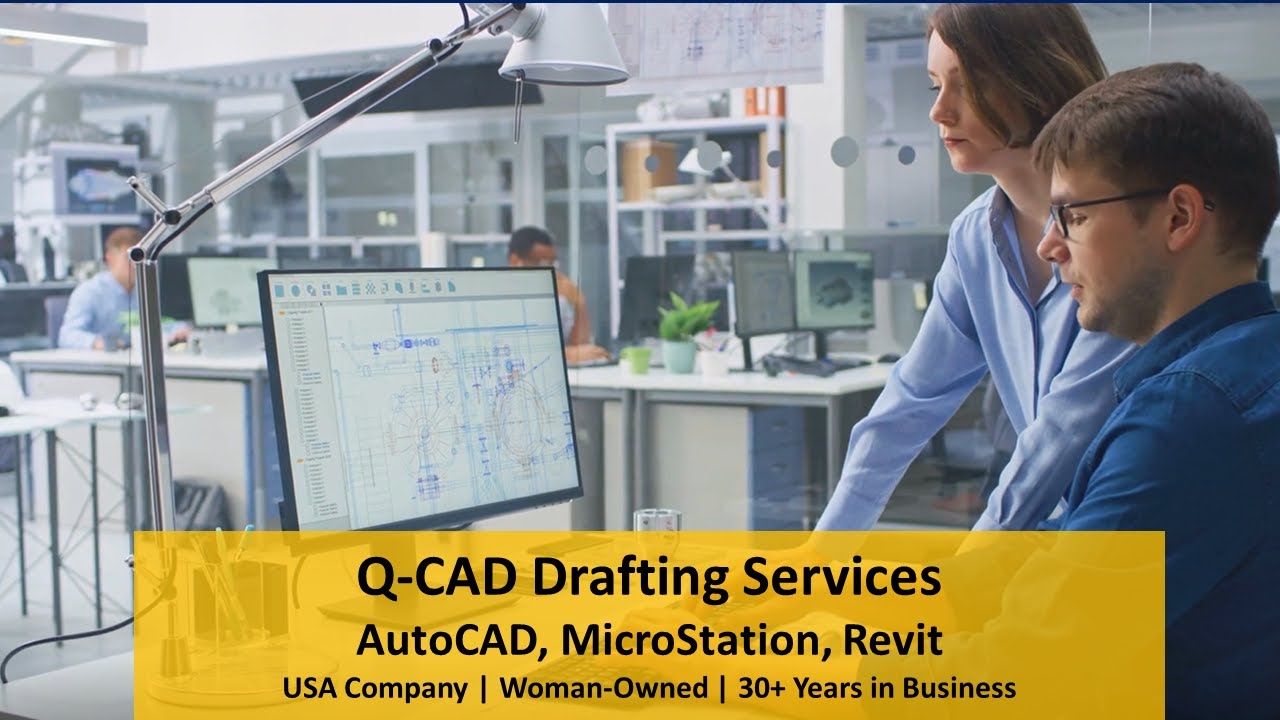 Q-CAD Drafting Services
AutoCAD, MicroStation, Revit
USA Company | Woman-Owned | 30+ Years in Business